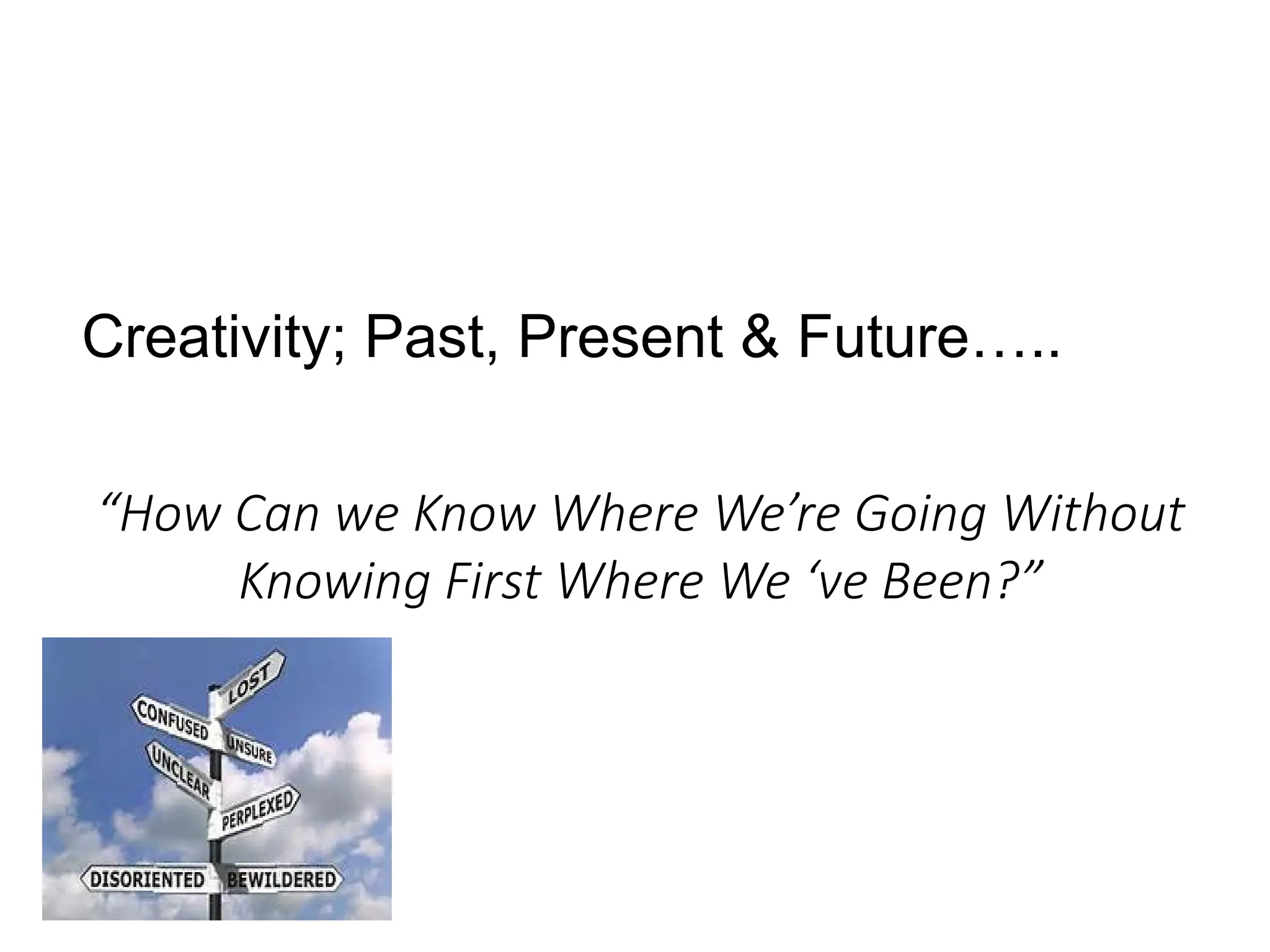 Creativity; Past, Present & Future…..

“How Can we Know Where We’re Going Without Knowing First Where We ‘ve Been?”

LOST
CONFUSED
UNSURE
UNCLEAR
PERPLEXED
DISORIENTED
BEWILDERED